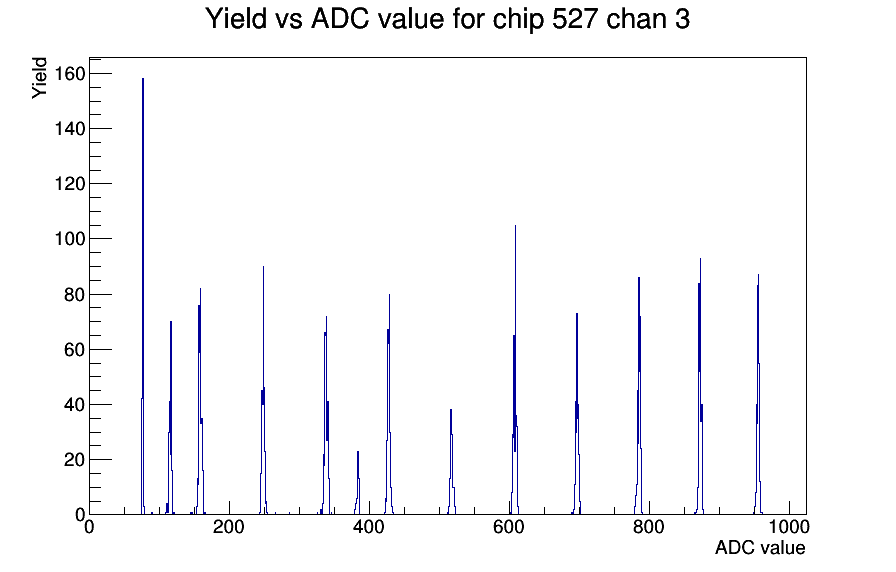 Yield vs ADC value for chip 527 chan 3

Yield

160
140
120
100
80
60
40
20
0

0
200
400
600
800
1000

ADC value